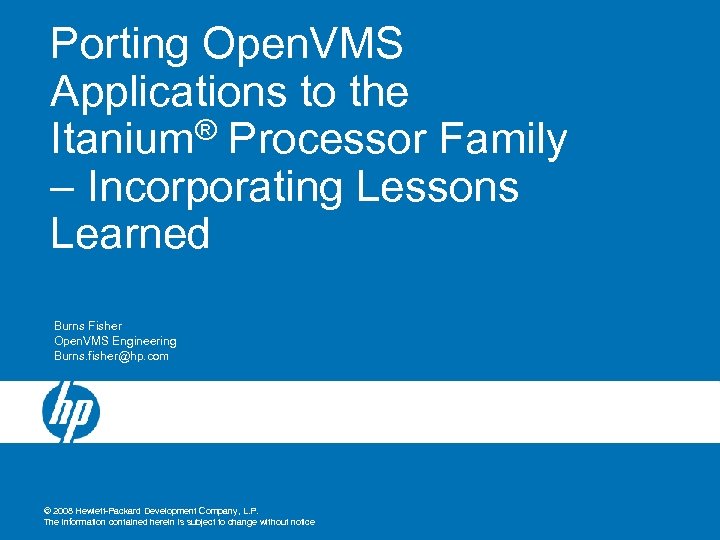 Porting OpenVMS Applications to the Itanium® Processor Family – Incorporating Lessons Learned

Burns Fisher
OpenVMS Engineering
Burns.fisher@hp.com

hp

© 2006 Hewlett-Packard Development Company, L.P.
The information contained herein is subject to change without notice